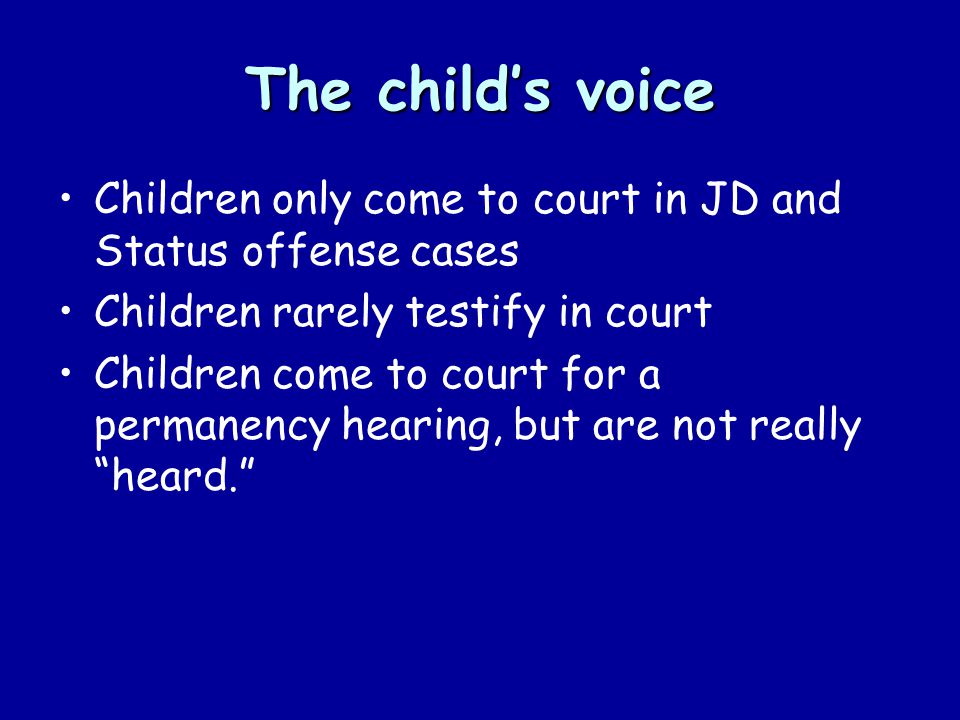 The child’s voice

• Children only come to court in JD and Status offense cases
• Children rarely testify in court
• Children come to court for a permanency hearing, but are not really “heard.”